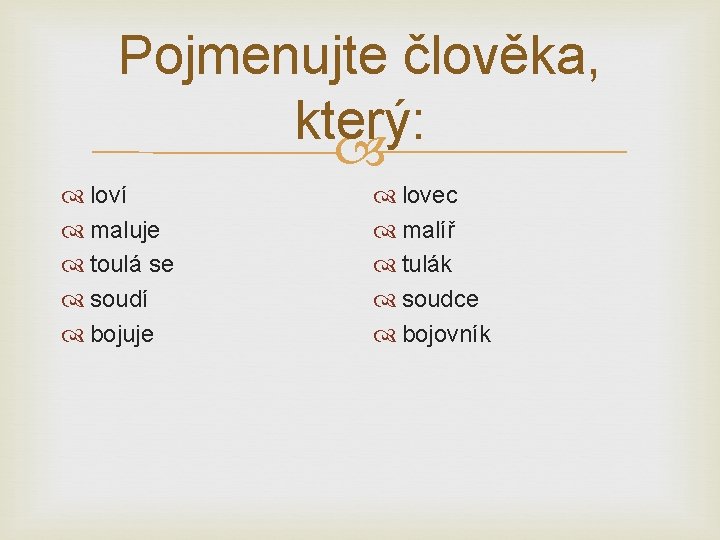 Pojmenujte člověka, který:

loví
maluje
toulá se
soudí
bojuje

lovec
malíř
tulák
soudce
bojovník